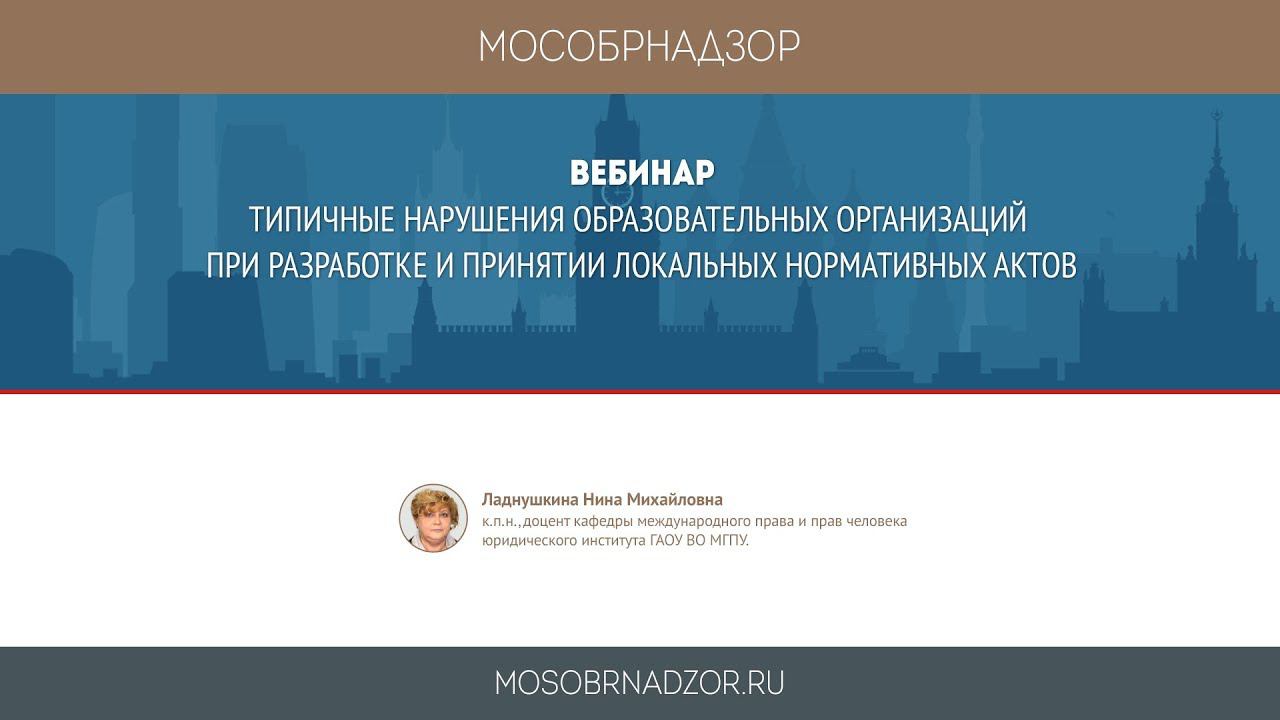 МОСОБРНАДЗОР

ВЕБИНАР
ТИПИЧНЫЕ НАРУШЕНИЯ ОБРАЗОВАТЕЛЬНЫХ ОРГАНИЗАЦИЙ ПРИ РАЗРАБОТКЕ И ПРИНЯТИИ ЛОКАЛЬНЫХ НОРМАТИВНЫХ АКТОВ

Ладнушкина Нина Михайловна
к.п.н.,доцент кафедры международного права и прав человека юридического института ГАОУ ВО МГПУ.

MOSOBRNADZOR.RU